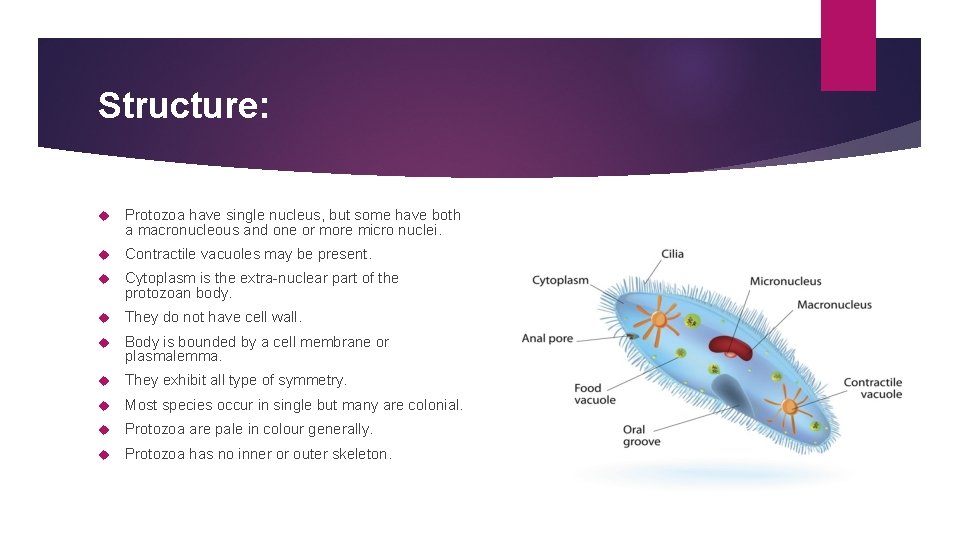 Structure:

- Protozoa have single nucleus, but some have both a macronucleous and one or more micro nuclei.
- Contractile vacuoles may be present.
- Cytoplasm is the extra-nuclear part of the protozoan body.
- They do not have cell wall.
- Body is bounded by a cell membrane or plasmalemma.
- They exhibit all type of symmetry.
- Most species occur in single but many are colonial.
- Protozoa are pale in colour generally.
- Protozoa has no inner or outer skeleton.

Cilia
Cytoplasm
Micronucleus
Macronucleus
Anal pore
Food vacuole
Contractile vacuole
Oral groove